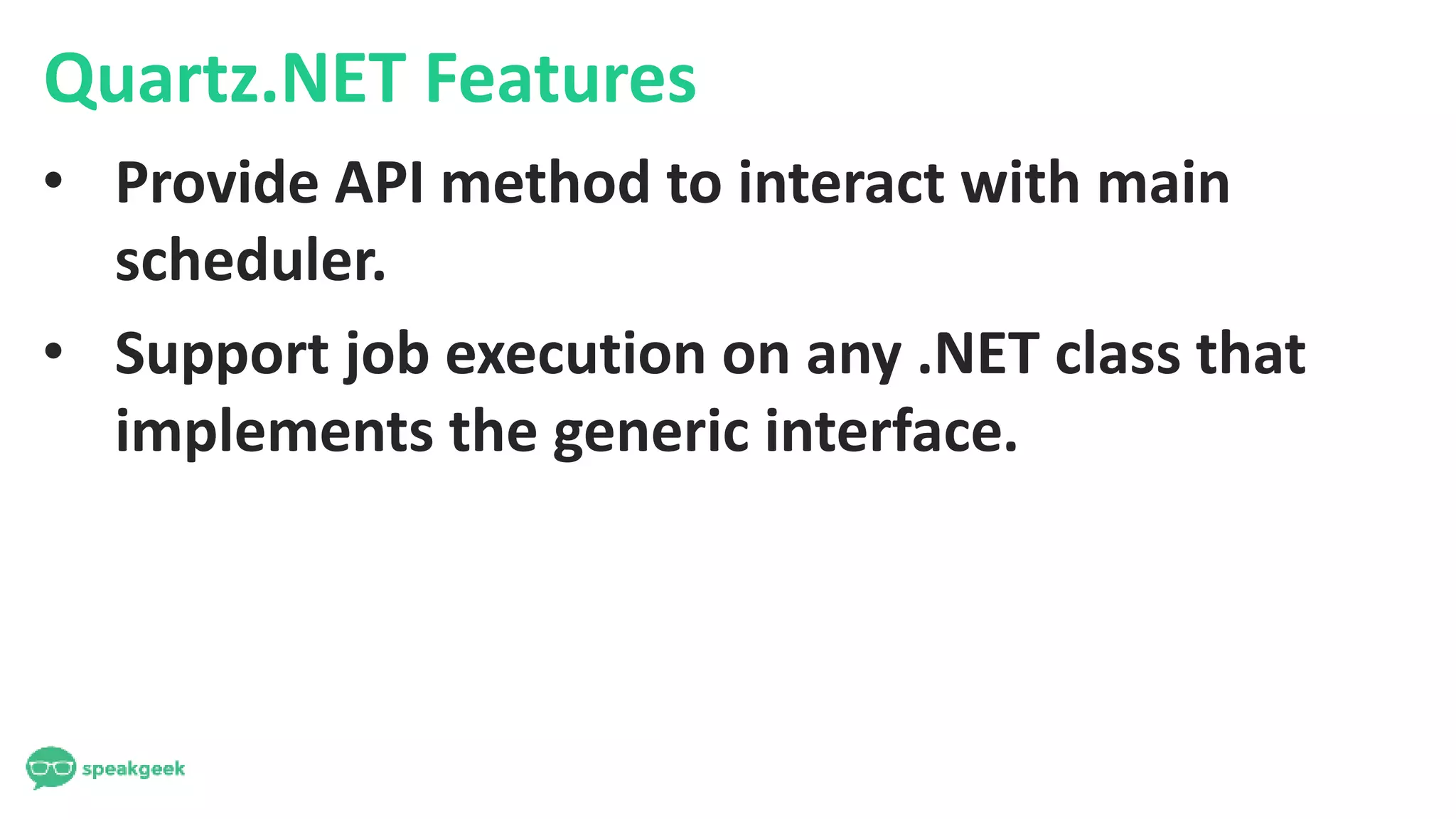 Quartz.NET Features

• Provide API method to interact with main scheduler.

• Support job execution on any .NET class that implements the generic interface.

speakgeek